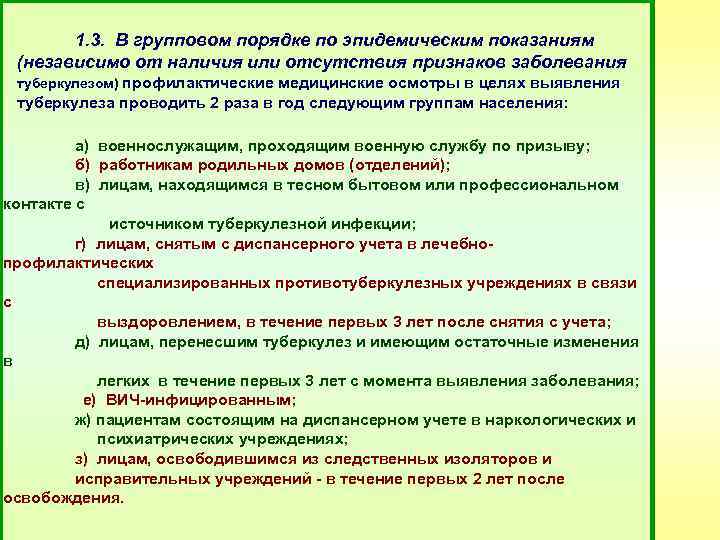 1.3. В групповом порядке по эпидемическим показаниям (независимо от наличия или отсутствия признаков заболевания туберкулезом) профилактические медицинские осмотры в целях выявления туберкулеза проводить 2 раза в год следующим группам населения:

а) военнослужащим, проходящим военную службу по призыву;
б) работникам родильных домов (отделений);
в) лицам, находящимся в тесном бытовом или профессиональном контакте с источником туберкулезной инфекции;
г) лицам, снятым с диспансерного учета в лечебно-профилактических специализированных противотуберкулезных учреждениях в связи с выздоровлением, в течение первых 3 лет после снятия с учета;
д) лицам, перенесшим туберкулез и имеющим остаточные изменения в легких в течение первых 3 лет с момента выявления заболевания;
е) ВИЧ-инфицированным;
ж) пациентам состоящим на диспансерном учете в наркологических и психиатрических учреждениях;
з) лицам, освободившимся из следственных изоляторов и исправительных учреждений - в течение первых 2 лет после освобождения.